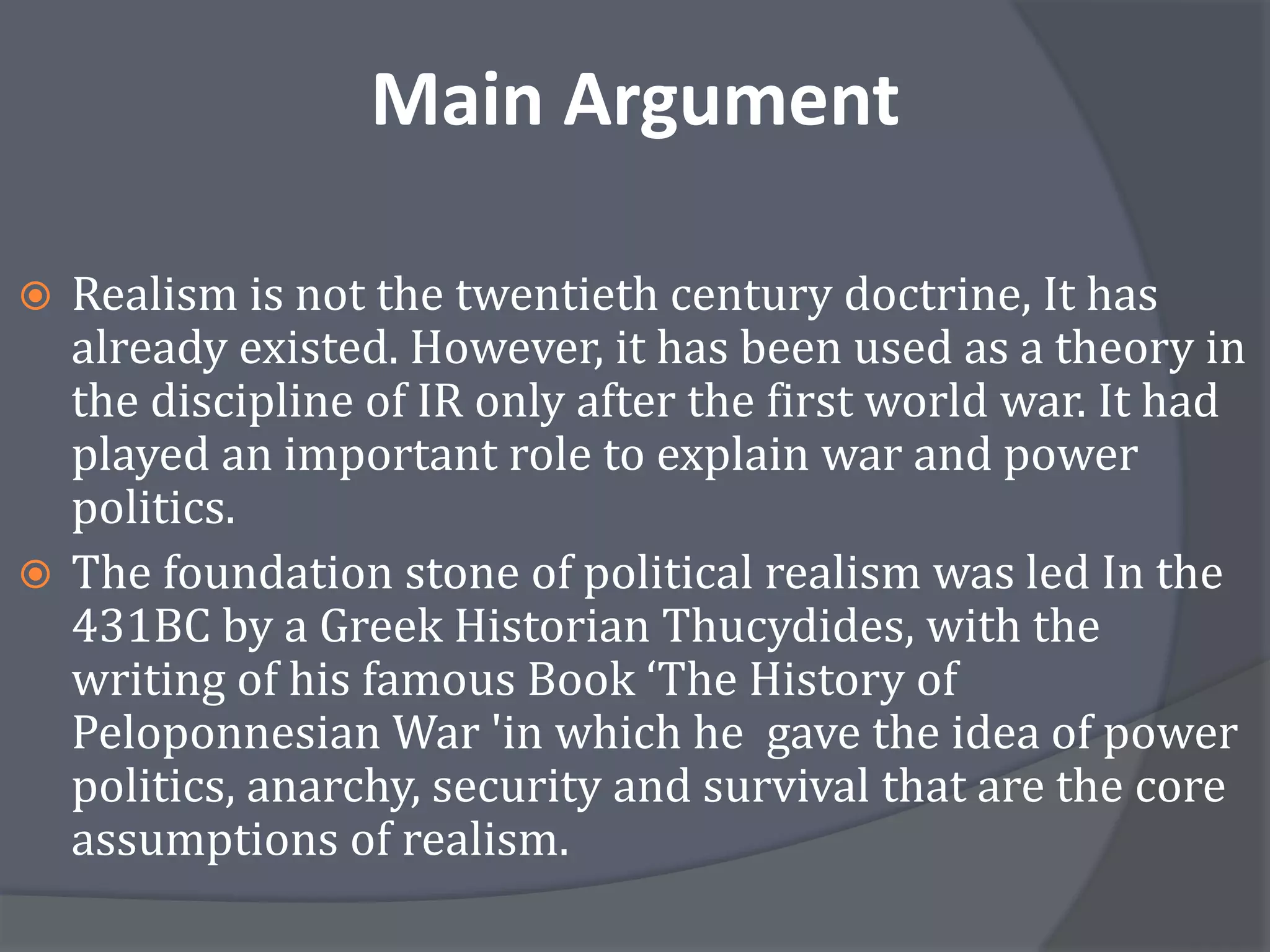 Main Argument

Realism is not the twentieth century doctrine, It has already existed. However, it has been used as a theory in the discipline of IR only after the first world war. It had played an important role to explain war and power politics.

The foundation stone of political realism was led In the 431BC by a Greek Historian Thucydides, with the writing of his famous Book ‘The History of Peloponnesian War 'in which he  gave the idea of power politics, anarchy, security and survival that are the core assumptions of realism.